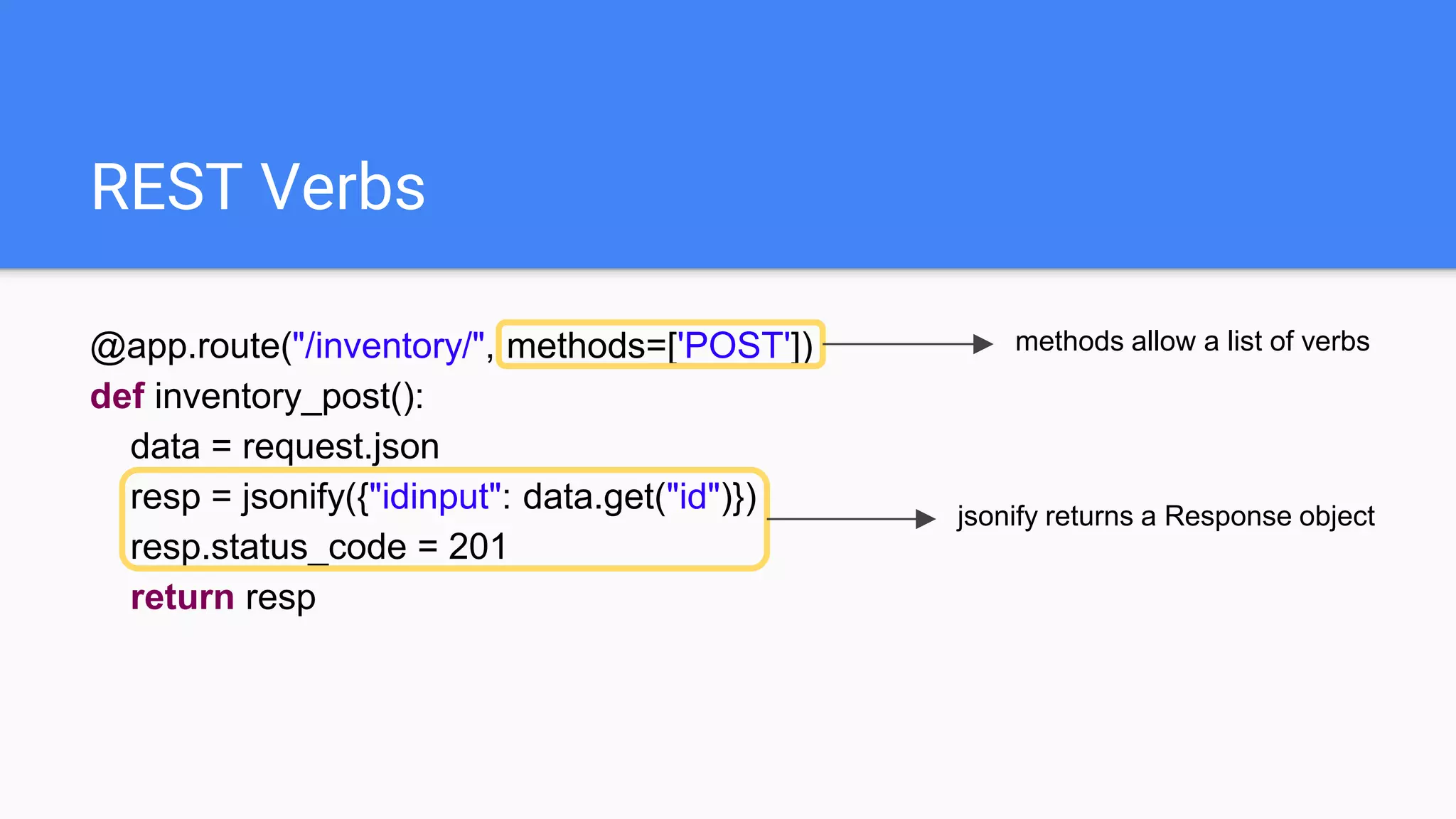 REST Verbs

@app.route("/inventory/", methods=['POST'])
def inventory_post():
    data = request.json
    resp = jsonify({"idinput": data.get("id")})
    resp.status_code = 201
    return resp

methods allow a list of verbs

jsonify returns a Response object